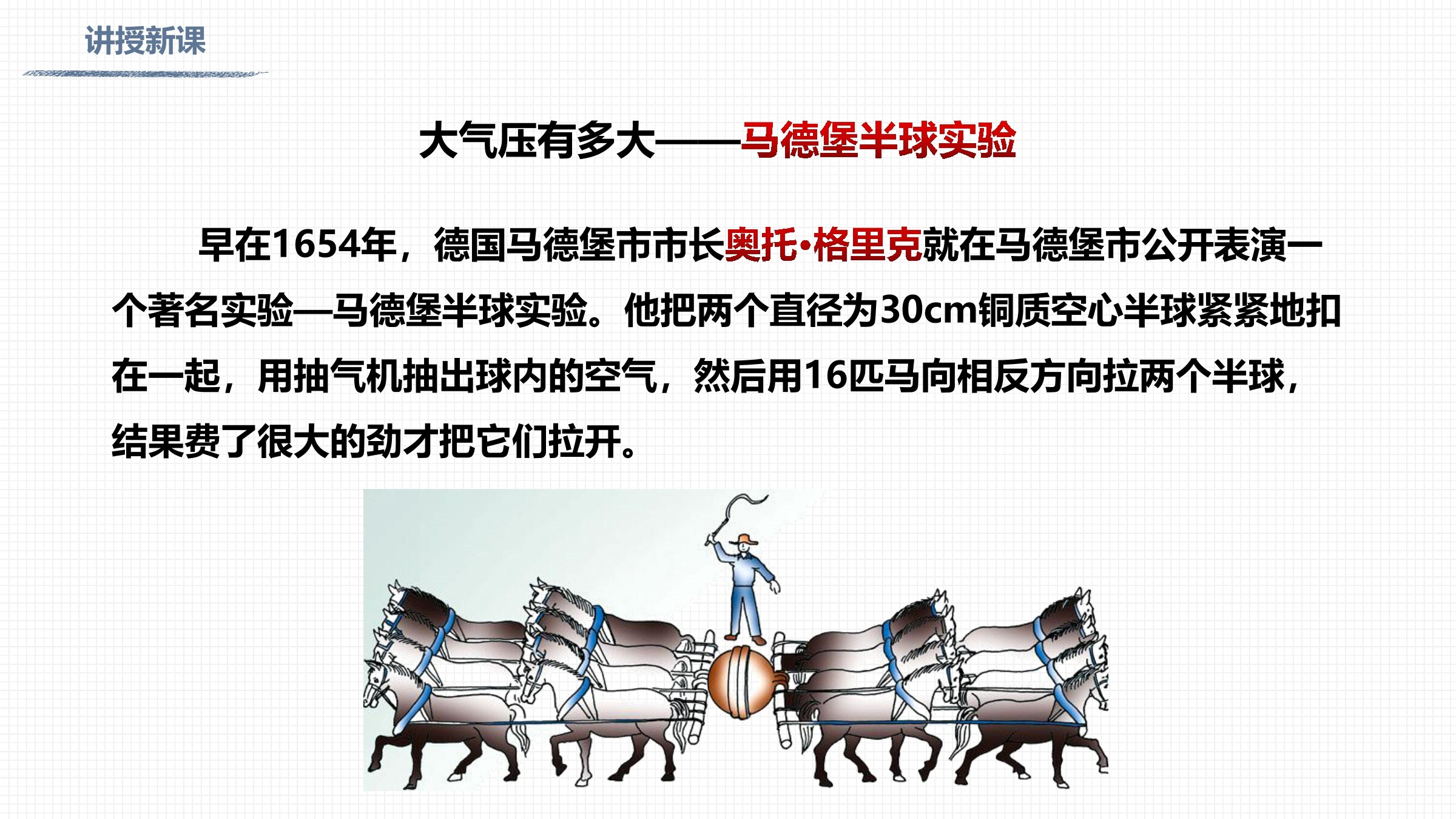 讲授新课

大气压有多大——马德堡半球实验

早在1654年，德国马德堡市市长奥托·格里克就在马德堡市公开表演一个著名实验—马德堡半球实验。他把两个直径为30cm铜质空心半球紧紧地扣在一起，用抽气机抽出球内的空气，然后用16匹马向相反方向拉两个半球，结果费了很大的劲才把它们拉开。